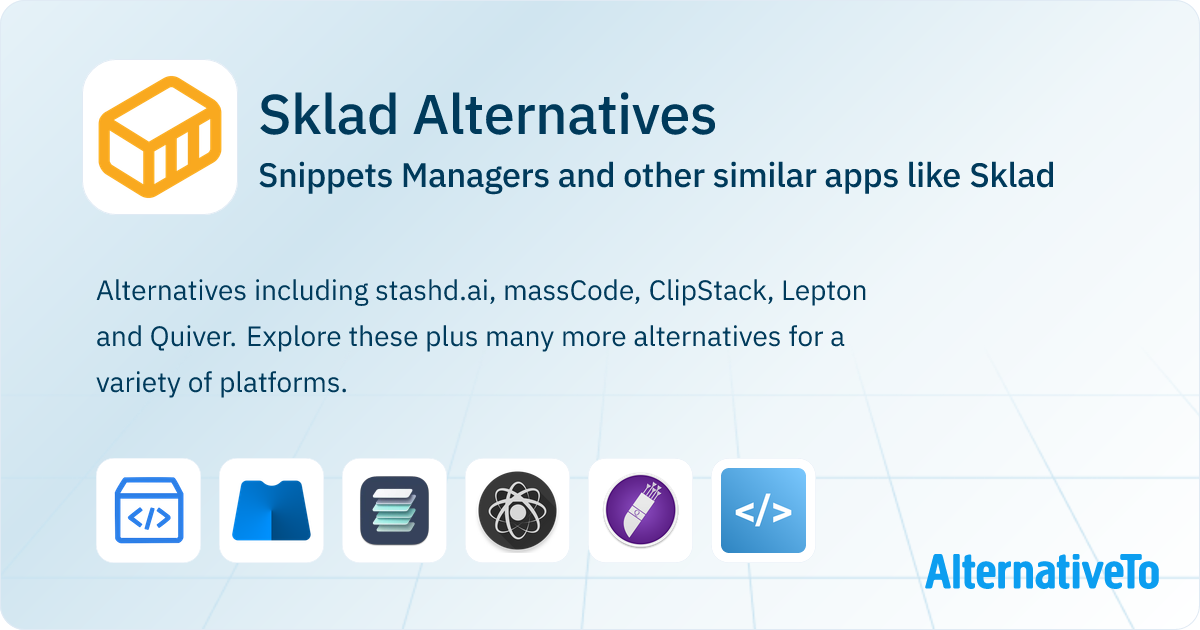 Sklad Alternatives
Snippets Managers and other similar apps like Sklad

Alternatives including stashd.ai, massCode, ClipStack, Lepton and Quiver. Explore these plus many more alternatives for a variety of platforms.

</>

</>

AlternativeTo